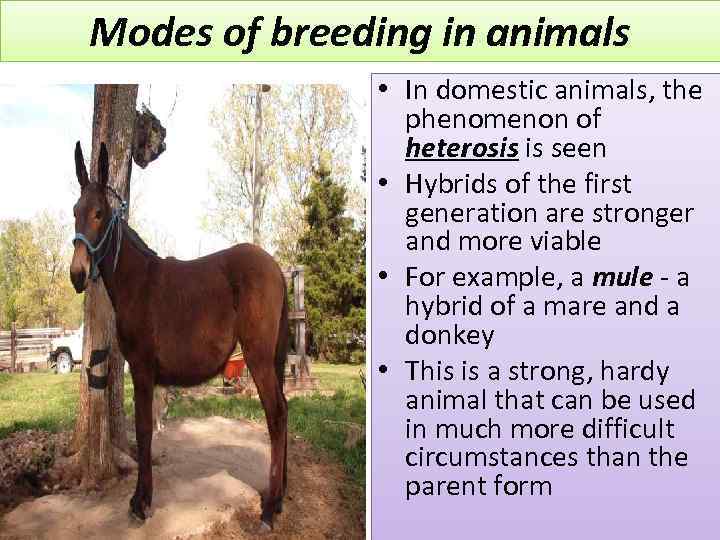 Modes of breeding in animals

• In domestic animals, the phenomenon of heterosis is seen
• Hybrids of the first generation are stronger and more viable
• For example, a mule - a hybrid of a mare and a donkey
• This is a strong, hardy animal that can be used in much more difficult circumstances than the parent form